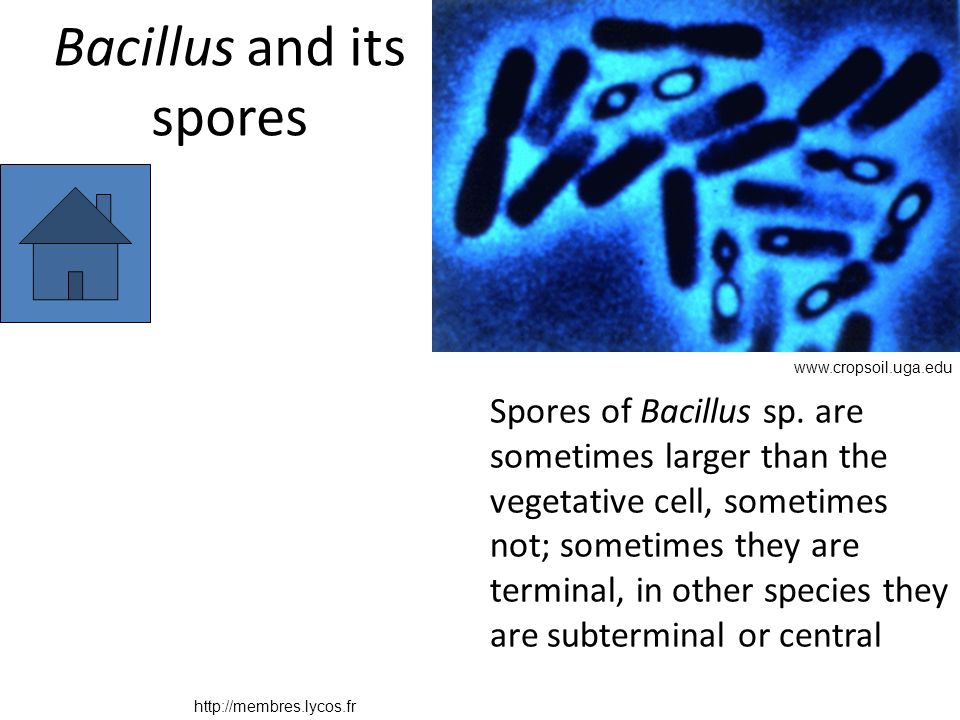 Bacillus and its spores

www.cropsoil.uga.edu

Spores of Bacillus sp. are sometimes larger than the vegetative cell, sometimes not; sometimes they are terminal, in other species they are subterminal or central

http://membres.lycos.fr